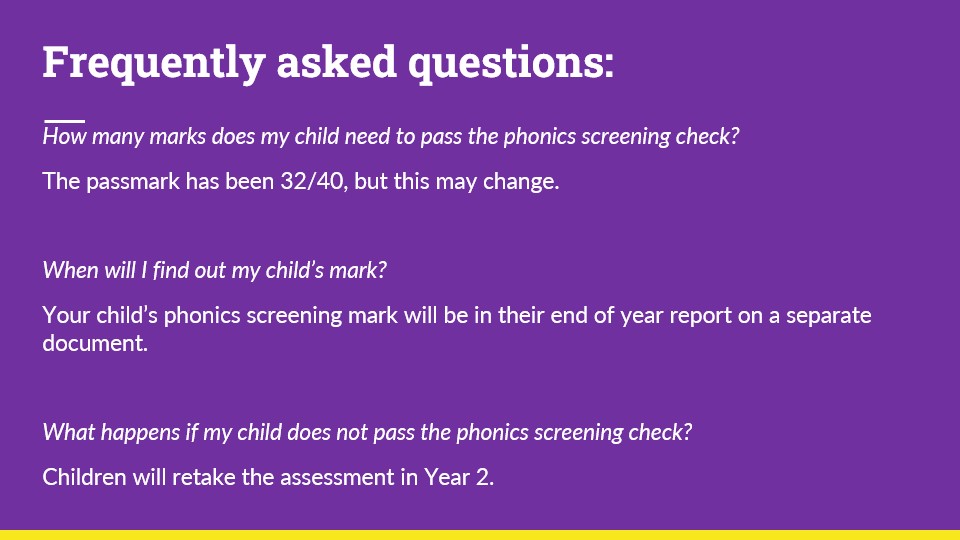 Frequently asked questions:

How many marks does my child need to pass the phonics screening check?

The passmark has been 32/40, but this may change.

When will I find out my child's mark?

Your child's phonics screening mark will be in their end of year report on a separate document.

What happens if my child does not pass the phonics screening check?

Children will retake the assessment in Year 2.